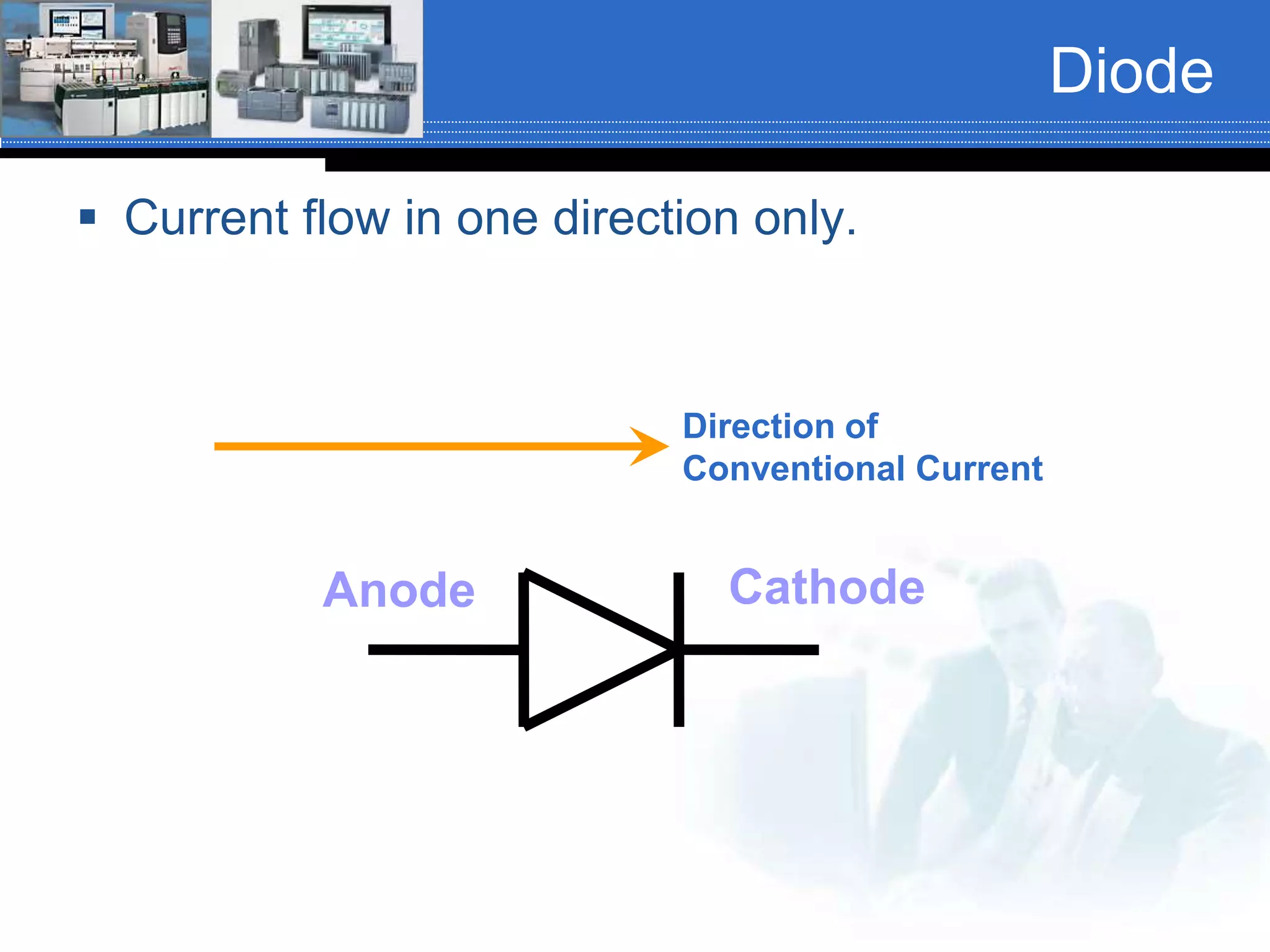 Diode

▪ Current flow in one direction only.

Direction of Conventional Current

Anode

Cathode